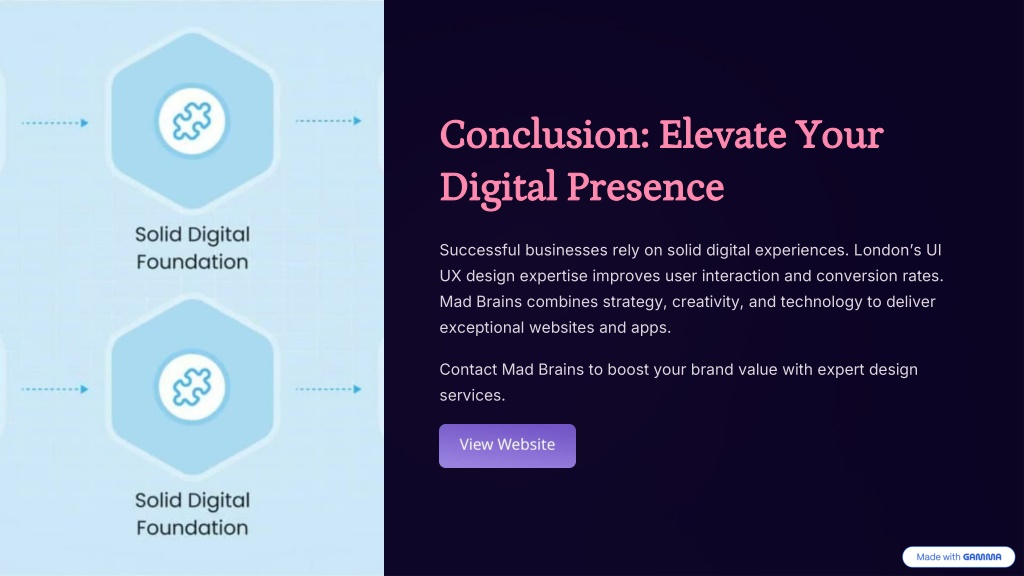 Solid Digital Foundation

Solid Digital Foundation

Conclusion: Elevate Your Digital Presence

Successful businesses rely on solid digital experiences. London's UI UX design expertise improves user interaction and conversion rates. Mad Brains combines strategy, creativity, and technology to deliver exceptional websites and apps.

Contact Mad Brains to boost your brand value with expert design services.

View Website

Made with GAMMA